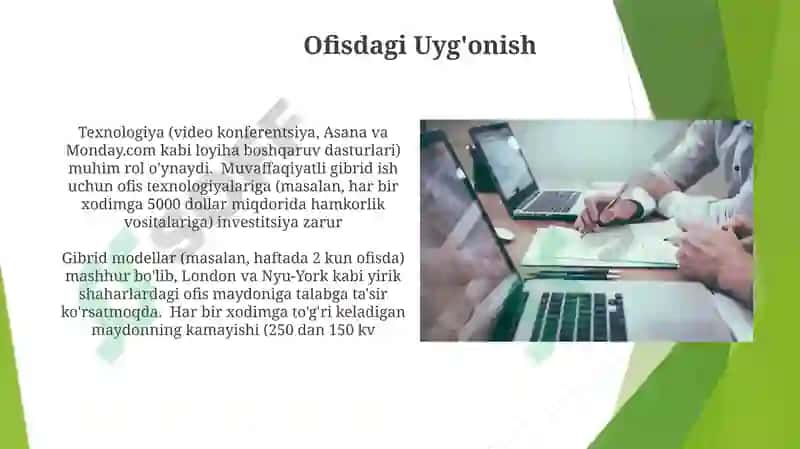 Ofisdagi Uyg'onish

Texnologiya (video konferentsiya, Asana va Monday.com kabi loyiha boshqaruv dasturlari) muhim rol o'ynaydi. Muvaffaqiyatli gibrid ish uchun ofis texnologiyalariga (masalan, har bir xodimga 5000 dollar miqdorida hamkorlik vositalariga) investitsiya zarur

Gibrid modellar (masalan, haftada 2 kun ofisda) mashhur bo'lib, London va Nyu-York kabi yirik shaharlardagi ofis maydoniga talabga ta'sir ko'rsatmoqda. Har bir xodimga to'g'ri keladigan maydonning kamayishi (250 dan 150 kv